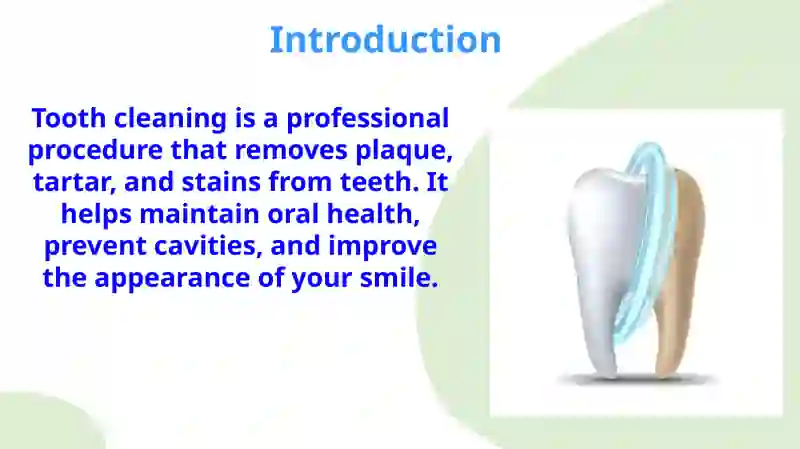 Introduction

Tooth cleaning is a professional procedure that removes plaque, tartar, and stains from teeth. It helps maintain oral health, prevent cavities, and improve the appearance of your smile.